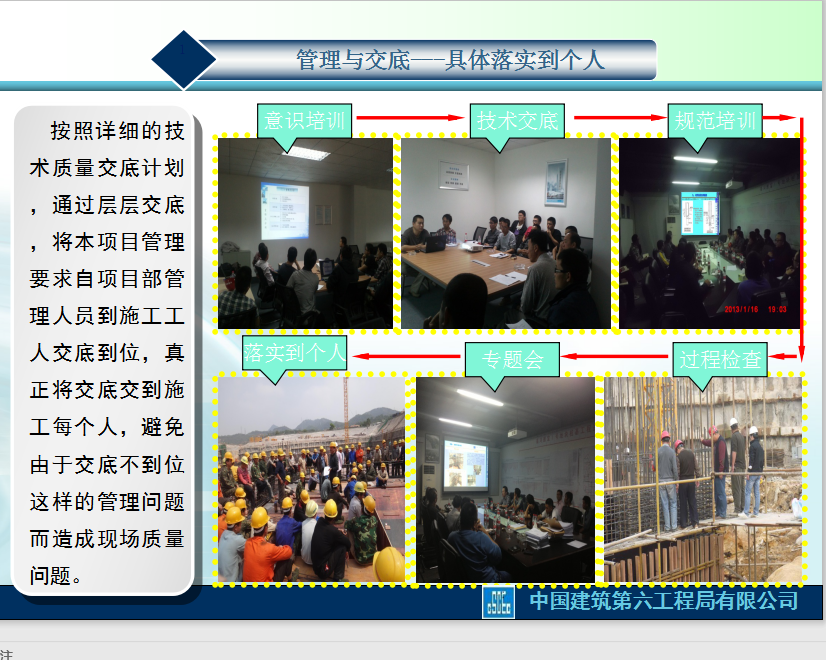 管理与交底—-具体落实到个人

按照详细的技术质量交底计划，通过层层交底，将本项目管理要求自项目部管理人员到施工工人交底到位，真正将交底交到施工每个人，避免由于交底不到位这样的管理问题而造成现场质量问题。

意识培训

技术交底

规范培训

2013/1/16 19:03

落实到个人

专题会

过程检查

中国建筑第六工程局有限公司

注